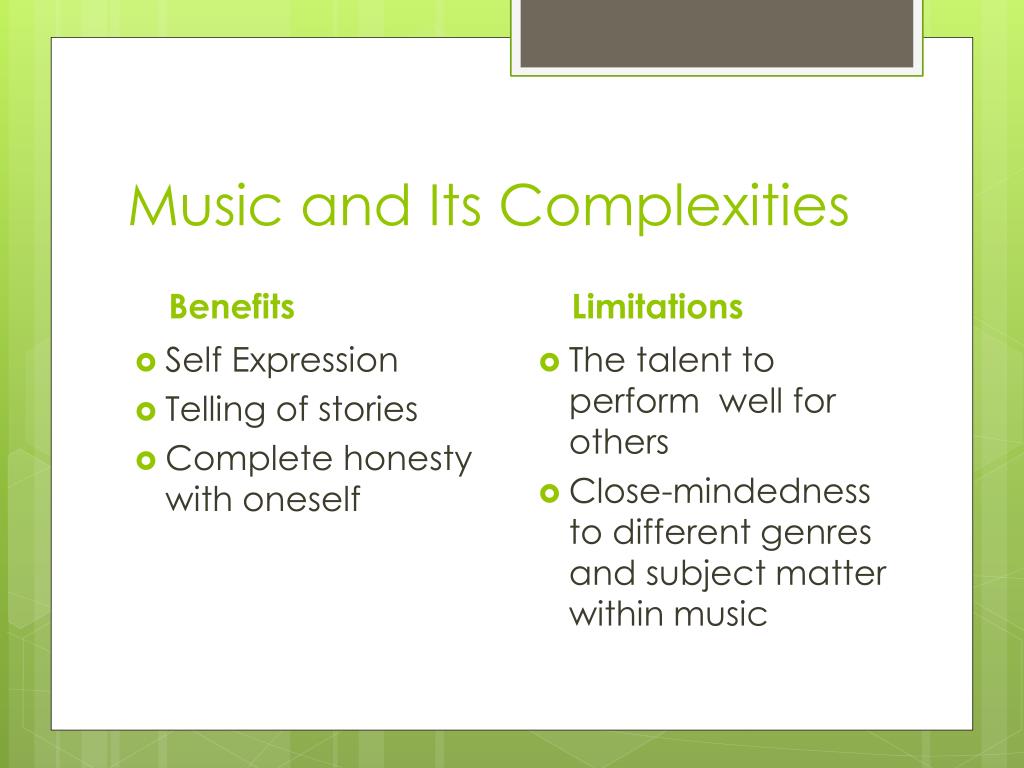 Music and Its Complexities

Benefits

- Self Expression
- Telling of stories
- Complete honesty with oneself

Limitations

- The talent to perform well for others
- Close-mindedness to different genres and subject matter within music